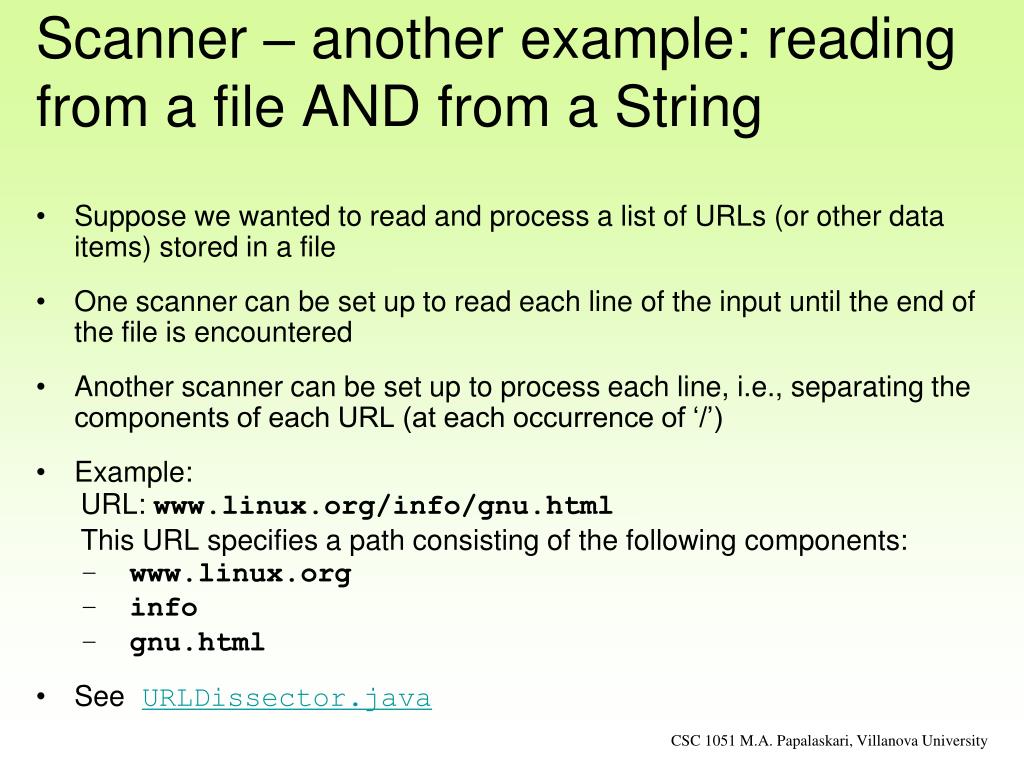 Scanner – another example: reading from a file AND from a String

• Suppose we wanted to read and process a list of URLs (or other data items) stored in a file

• One scanner can be set up to read each line of the input until the end of the file is encountered

• Another scanner can be set up to process each line, i.e., separating the components of each URL (at each occurrence of ‘/’)

• Example:
URL: www.linux.org/info/gnu.html
This URL specifies a path consisting of the following components:
– www.linux.org
– info
– gnu.html

• See URLDissector.java

CSC 1051 M.A. Papalaskari, Villanova University